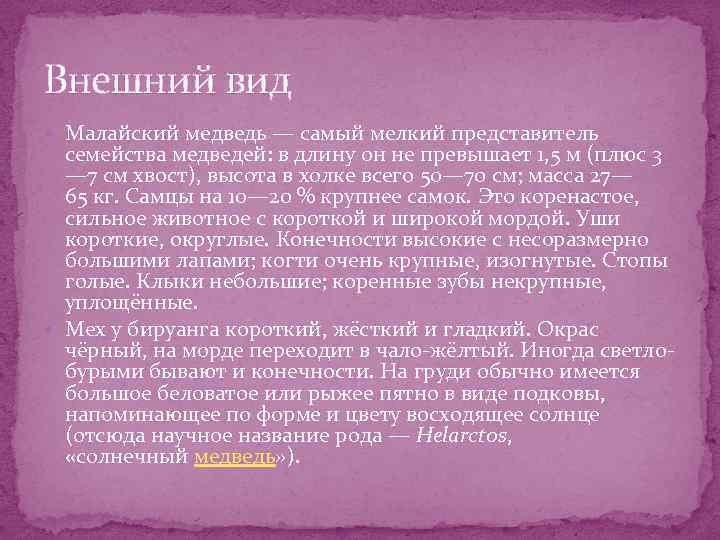 Внешний вид

Малайский медведь — самый мелкий представитель семейства медведей: в длину он не превышает 1,5 м (плюс 3—7 см хвост), высота в холке всего 50—70 см; масса 27—65 кг. Самцы на 10—20 % крупнее самок. Это коренастое, сильное животное с короткой и широкой мордой. Уши короткие, округлые. Конечности высокие с несоразмерно большими лапами; когти очень крупные, изогнутые. Стопы голые. Клыки небольшие; коренные зубы некрупные, уплощённые.

Мех у бируанга короткий, жёсткий и гладкий. Окрас чёрный, на морде переходит в чало-жёлтый. Иногда светло-бурыми бывают и конечности. На груди обычно имеется большое беловатое или рыжее пятно в виде подковы, напоминающее по форме и цвету восходящее солнце (отсюда научное название рода — Helarctos, «солнечный медведь»).